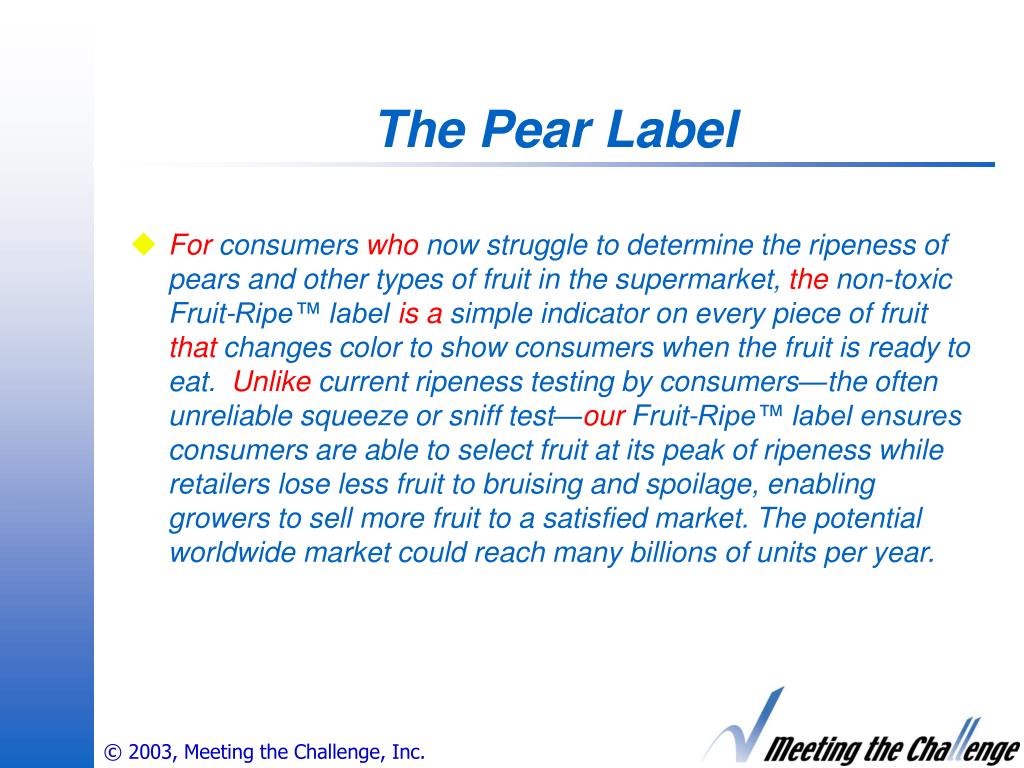 The Pear Label

For consumers who now struggle to determine the ripeness of pears and other types of fruit in the supermarket, the non-toxic Fruit-Ripe™ label is a simple indicator on every piece of fruit that changes color to show consumers when the fruit is ready to eat. Unlike current ripeness testing by consumers—the often unreliable squeeze or sniff test—our Fruit-Ripe™ label ensures consumers are able to select fruit at its peak of ripeness while retailers lose less fruit to bruising and spoilage, enabling growers to sell more fruit to a satisfied market. The potential worldwide market could reach many billions of units per year.

© 2003, Meeting the Challenge, Inc.

Meeting the Challenge